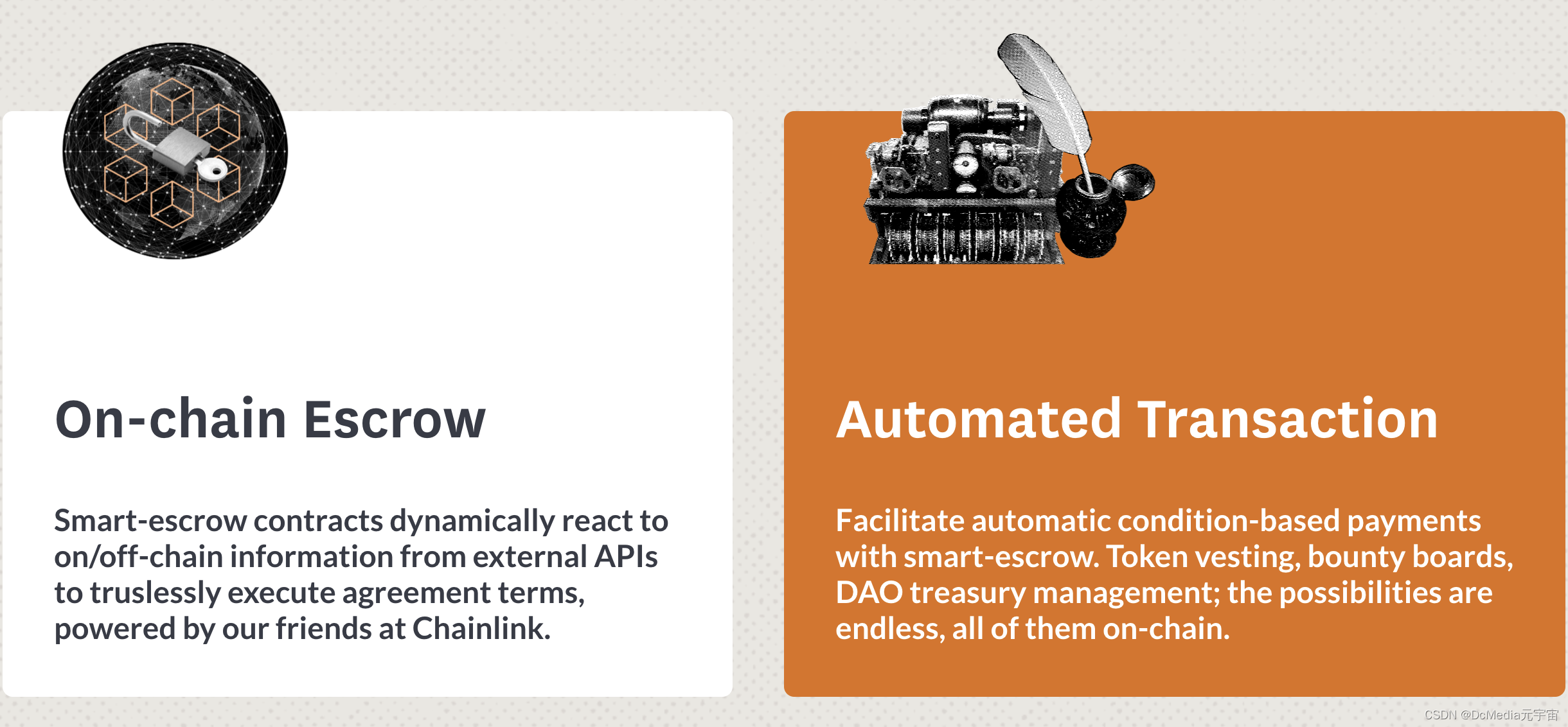 On-chain Escrow

Smart-escrow contracts dynamically react to on/off-chain information from external APIs to truslessly execute agreement terms, powered by our friends at Chainlink.

Automated Transaction

Facilitate automatic condition-based payments with smart-escrow. Token vesting, bounty boards, DAO treasury management; the possibilities are endless, all of them on-chain.

CSDN @DcMedia元宇宙